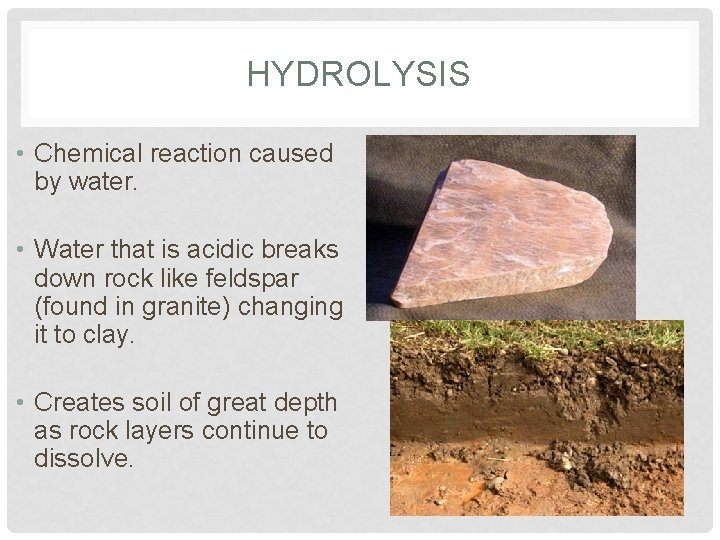 HYDROLYSIS

• Chemical reaction caused by water.

• Water that is acidic breaks down rock like feldspar (found in granite) changing it to clay.

• Creates soil of great depth as rock layers continue to dissolve.